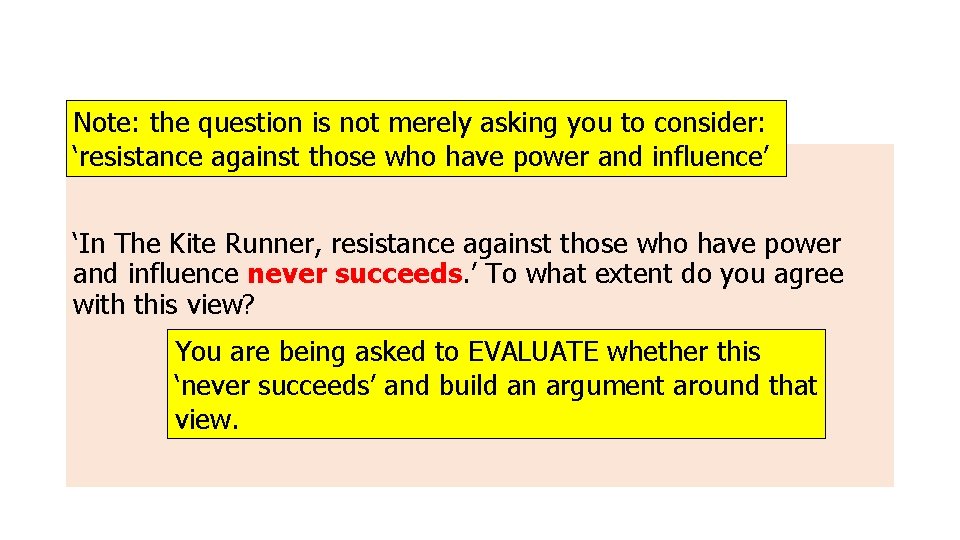 Note: the question is not merely asking you to consider: ‘resistance against those who have power and influence’

‘In The Kite Runner, resistance against those who have power and influence never succeeds.’ To what extent do you agree with this view?

You are being asked to EVALUATE whether this ‘never succeeds’ and build an argument around that view.